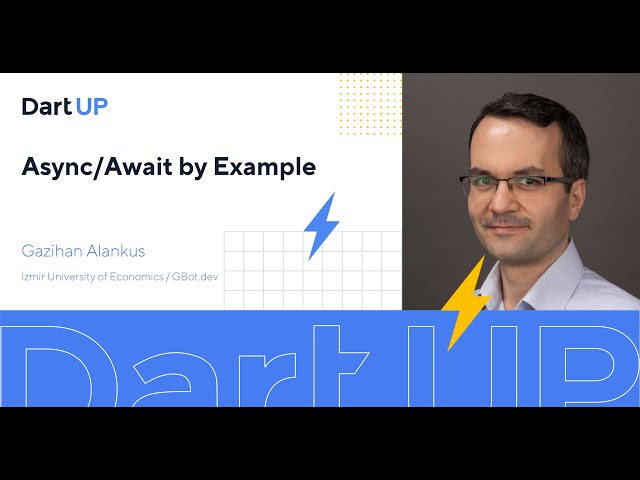 Dart UP

Async/Await by Example

Gazihan Alankus

Izmir University of Economics / GBot.dev

Dart UP